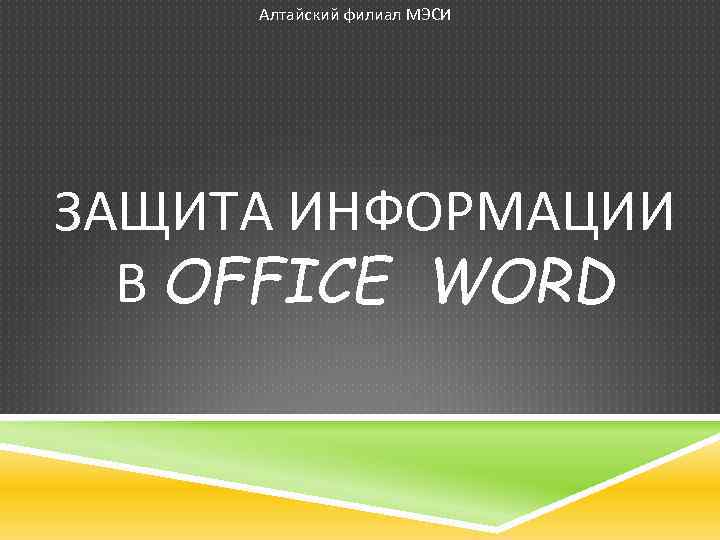 Алтайский филиал МЭСИ

ЗАЩИТА ИНФОРМАЦИИ В OFFICE WORD